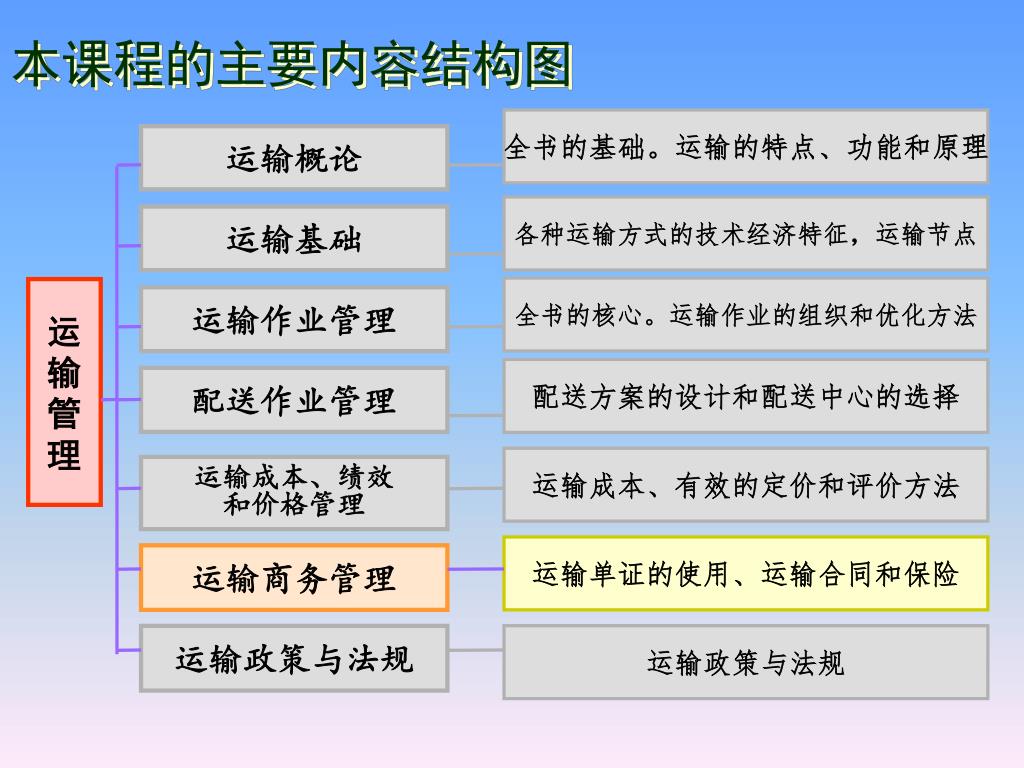 本课程的主要内容结构图

运输管理

运输概论
全书的基础。运输的特点、功能和原理

运输基础
各种运输方式的技术经济特征，运输节点

运输作业管理
全书的核心。运输作业的组织和优化方法

配送作业管理
配送方案的设计和配送中心的选择

运输成本、绩效和价格管理
运输成本、有效的定价和评价方法

运输商务管理
运输单证的使用、运输合同和保险

运输政策与法规
运输政策与法规